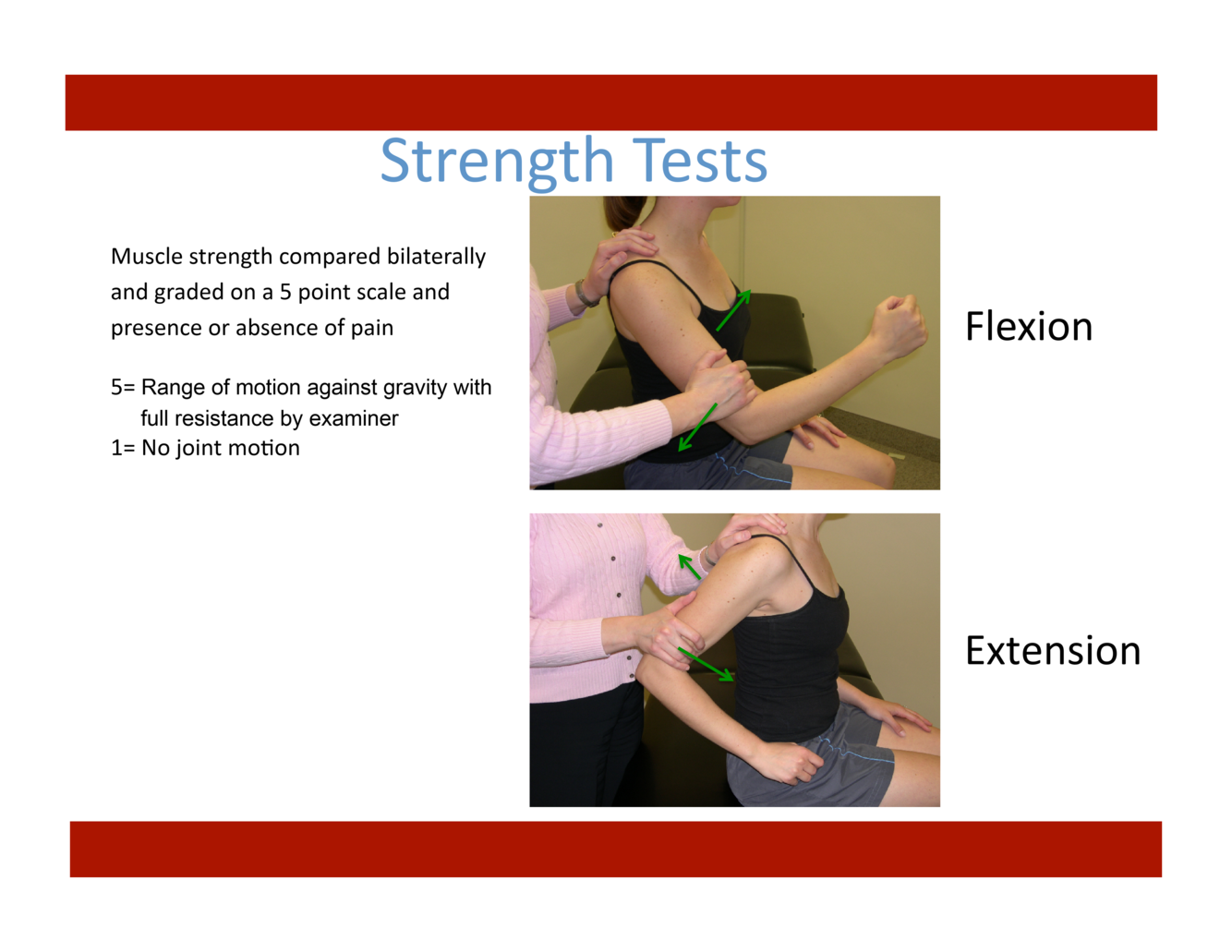 Strength Tests

Muscle strength compared bilaterally and graded on a 5 point scale and presence or absence of pain

5= Range of motion against gravity with full resistance by examiner
1= No joint motion

Flexion

Extension